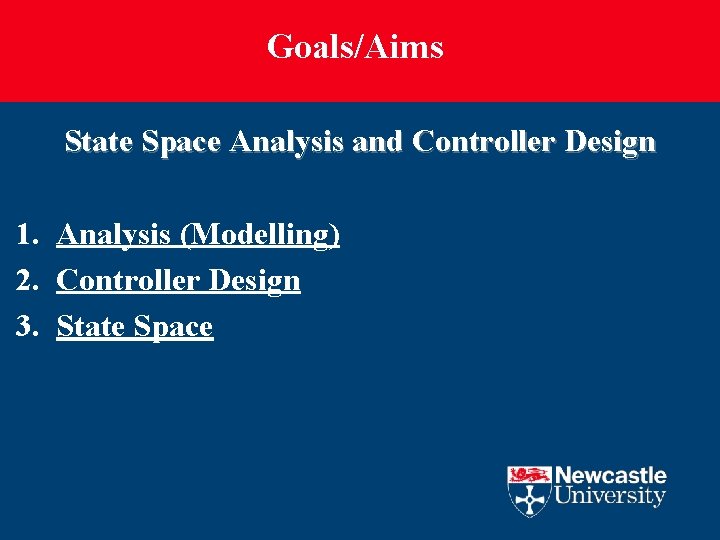 Goals/Aims

State Space Analysis and Controller Design

1. Analysis (Modelling)
2. Controller Design
3. State Space

Newcastle University